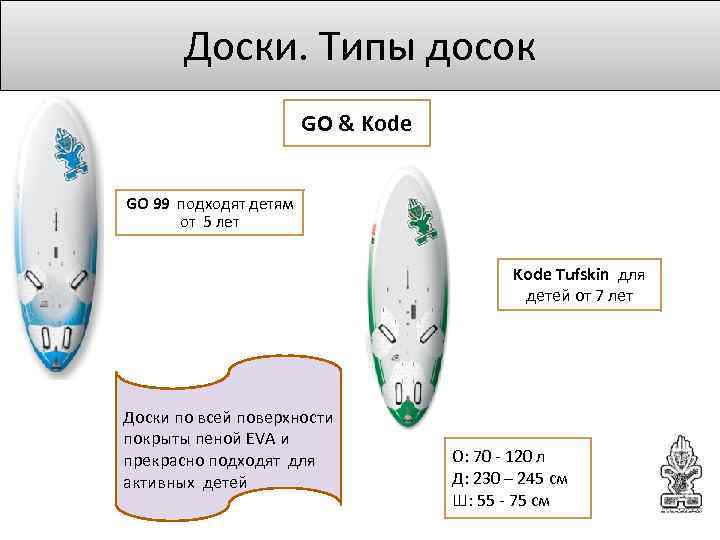 Доски. Типы досок

GO & Kode

GO 99 подходят детям от 5 лет

Kode Tufskin для детей от 7 лет

Доски по всей поверхности покрыты пеной EVA и прекрасно подходят для активных детей

О: 70 - 120 л
Д: 230 – 245 см
Ш: 55 - 75 см